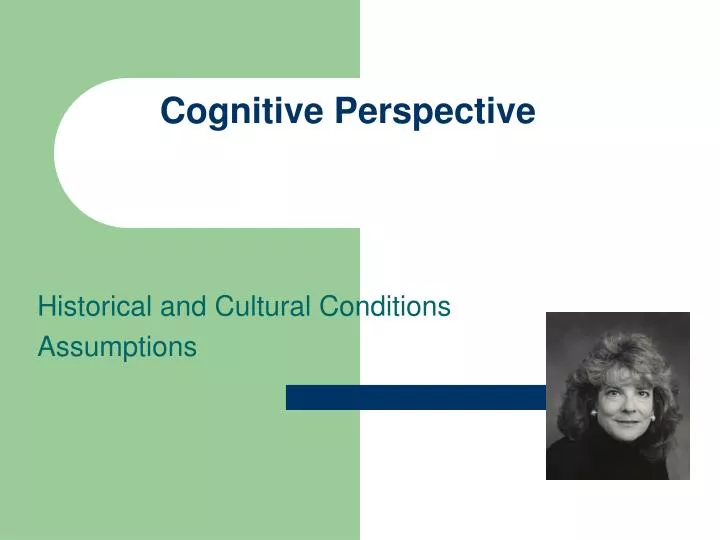 Cognitive Perspective

Historical and Cultural Conditions
Assumptions